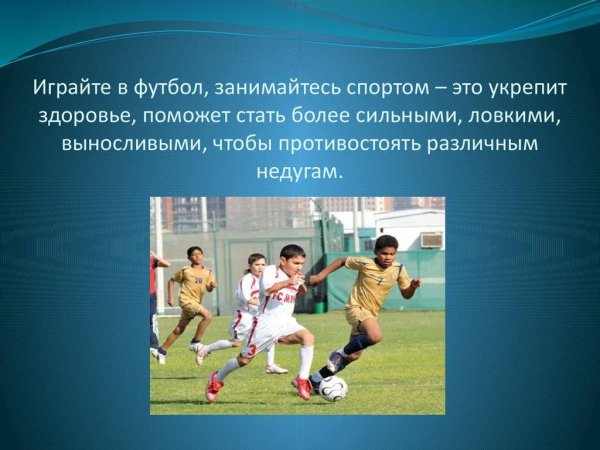 Играйте в футбол, занимайтесь спортом – это укрепит здоровье, поможет стать более сильными, ловкими, выносливыми, чтобы противостоять различным недугам.